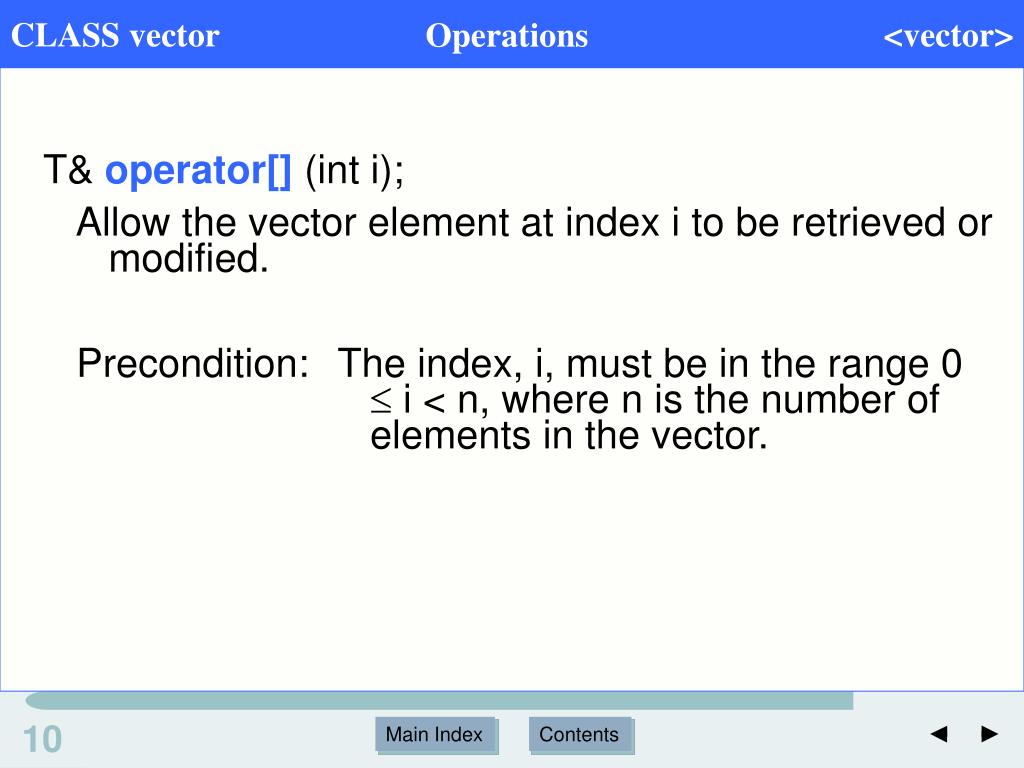 CLASS vector Operations <vector>

T& operator[] (int i);

Allow the vector element at index i to be retrieved or modified.

Precondition: The index, i, must be in the range $0 \leq i < n$, where n is the number of elements in the vector.

10

Main Index

Contents

◄ ►